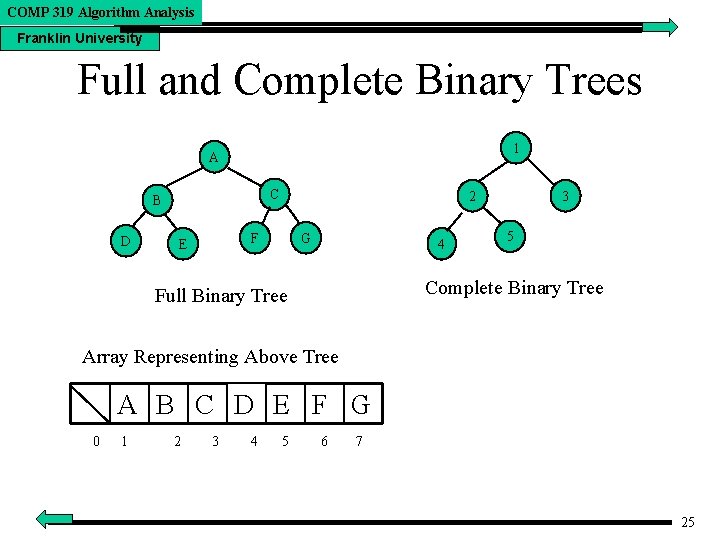 COMP 319 Algorithm Analysis

Franklin University

Full and Complete Binary Trees

A
B
C
D
E
F
G

Full Binary Tree

1
2
3
4
5

Complete Binary Tree

Array Representing Above Tree

| | A | B | C | D | E | F | G |
|---|---|---|---|---|---|---|---|
| 0 | 1 | 2 | 3 | 4 | 5 | 6 | 7 |

25